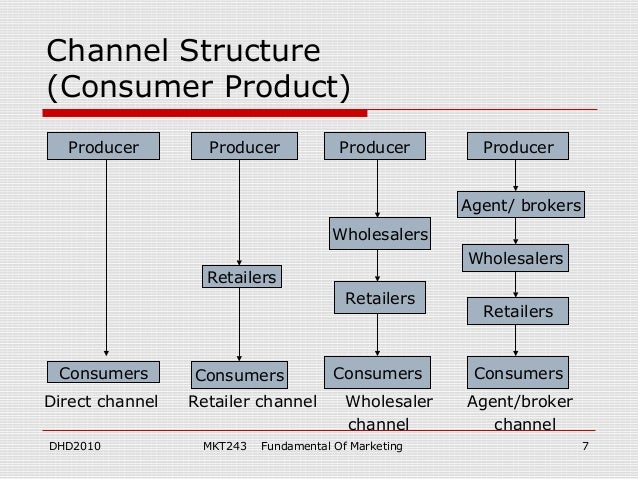 Channel Structure (Consumer Product)

Producer

Consumers

Direct channel

Producer

Retailers

Consumers

Retailer channel

Producer

Wholesalers

Retailers

Consumers

Wholesaler channel

Producer

Agent/ brokers

Wholesalers

Retailers

Consumers

Agent/broker channel

DHD2010 MKT243 Fundamental Of Marketing 7